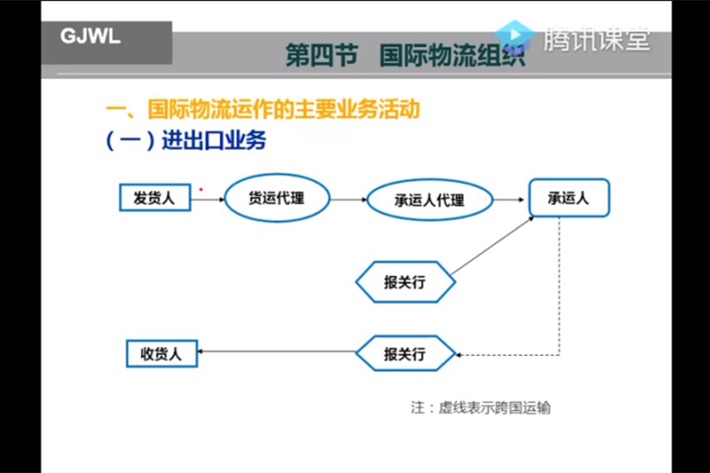 GJWL

第四节 国际物流组织

腾讯课堂

一、国际物流运作的主要业务活动

（一）进出口业务

发货人

货运代理

承运人代理

承运人

报关行

收货人

报关行

注：虚线表示跨国运输